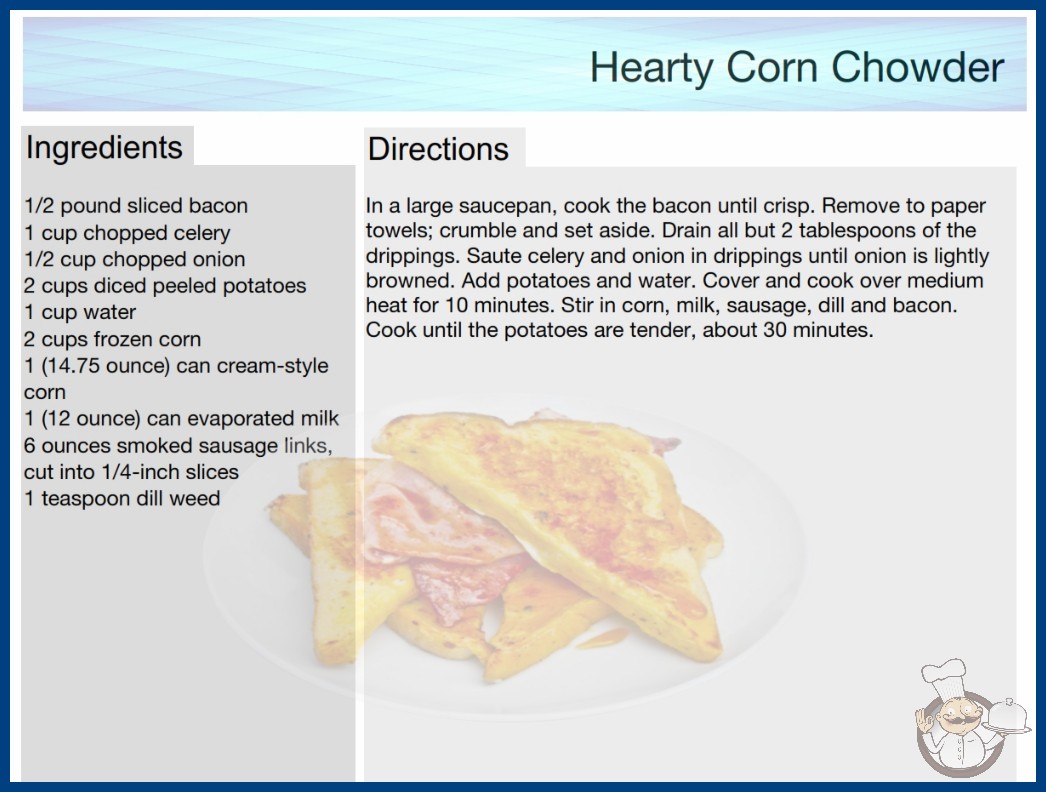 Hearty Corn Chowder

Ingredients

1/2 pound sliced bacon
1 cup chopped celery
1/2 cup chopped onion
2 cups diced peeled potatoes
1 cup water
2 cups frozen corn
1 (14.75 ounce) can cream-style corn
1 (12 ounce) can evaporated milk
6 ounces smoked sausage links, cut into 1/4-inch slices
1 teaspoon dill weed

Directions

In a large saucepan, cook the bacon until crisp. Remove to paper towels; crumble and set aside. Drain all but 2 tablespoons of the drippings. Saute celery and onion in drippings until onion is lightly browned. Add potatoes and water. Cover and cook over medium heat for 10 minutes. Stir in corn, milk, sausage, dill and bacon. Cook until the potatoes are tender, about 30 minutes.